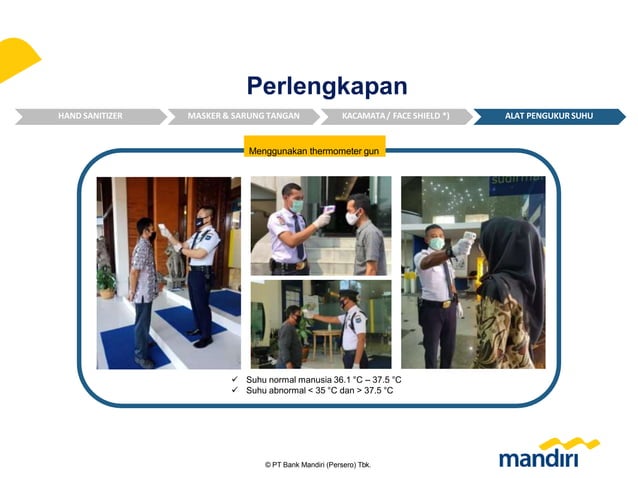 Perlengkapan

HAND SANITIZER

MASKER & SARUNG TANGAN

KACAMATA / FACE SHIELD *)

ALAT PENGUKUR SUHU

Menggunakan thermometer gun

sudirman

✓ Suhu normal manusia 36.1 °C – 37.5 °C
✓ Suhu abnormal < 35 °C dan > 37.5 °C

© PT Bank Mandiri (Persero) Tbk.

mandiri